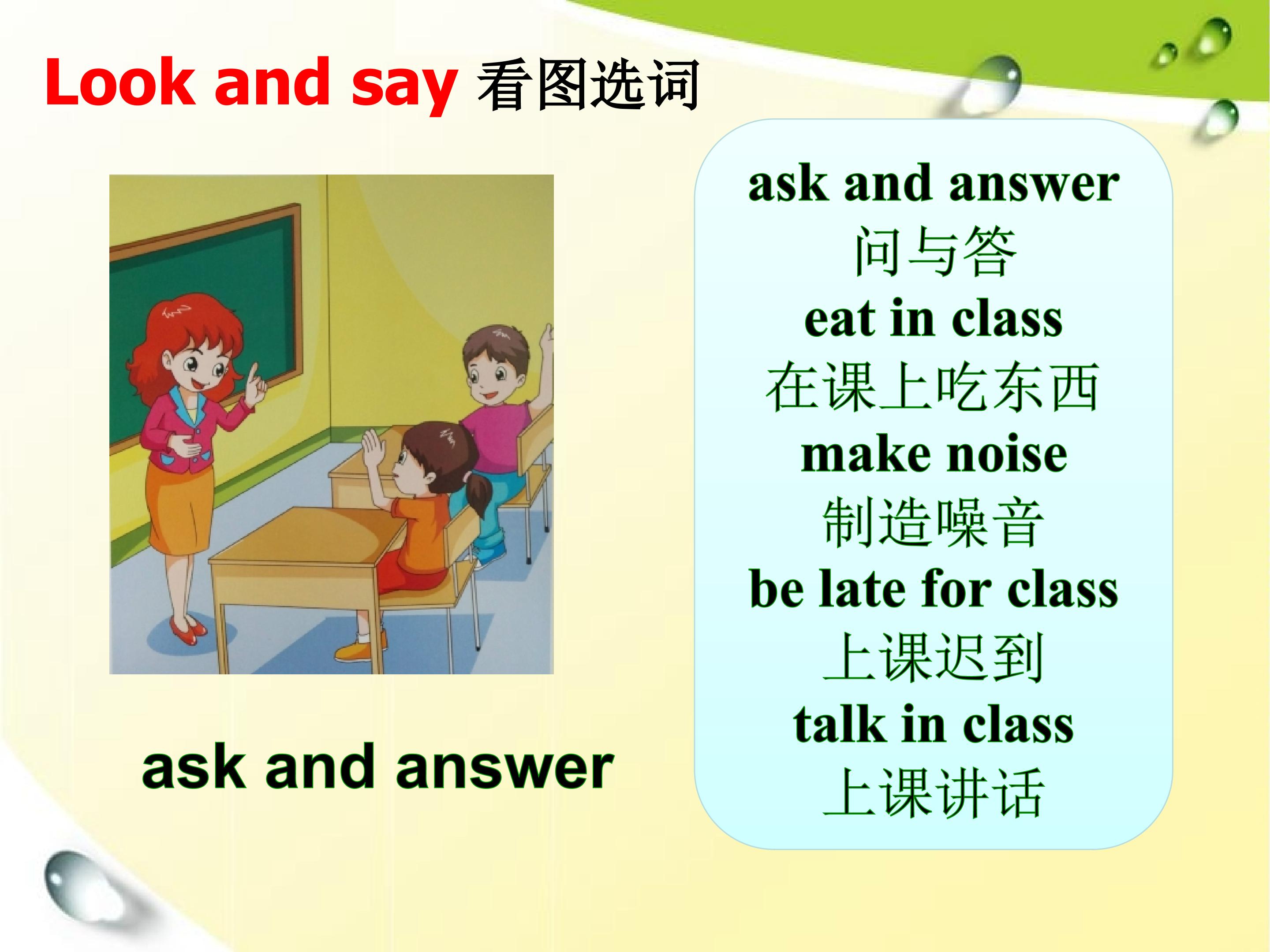 Look and say 看图选词

ask and answer

ask and answer
问与答
eat in class
在课上吃东西
make noise
制造噪音
be late for class
上课迟到
talk in class
上课讲话